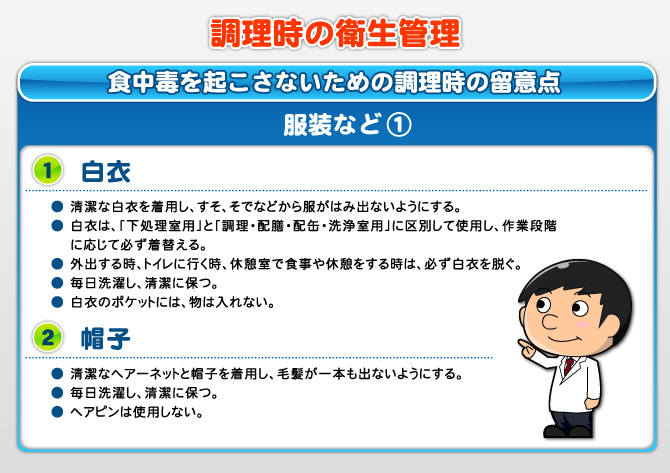 調理時の衛生管理

食中毒を起こさないための調理時の留意点

服装など①

1 白衣

● 清潔な白衣を着用し、すそ、そでなどから服がはみ出ないようにする。
● 白衣は、「下処理室用」と「調理・配膳・配缶・洗浄室用」に区別して使用し、作業段階に応じて必ず着替える。
● 外出する時、トイレに行く時、休憩室で食事や休憩をする時は、必ず白衣を脱ぐ。
● 毎日洗濯し、清潔に保つ。
● 白衣のポケットには、物は入れない。

2 帽子

● 清潔なヘアーネットと帽子を着用し、毛髪が一本も出ないようにする。
● 毎日洗濯し、清潔に保つ。
● ヘアピンは使用しない。